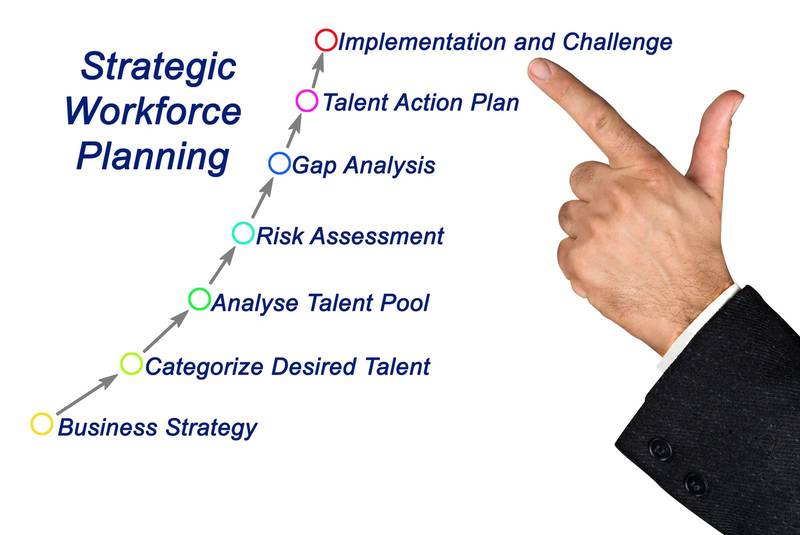 Strategic Workforce Planning

Implementation and Challenge

Talent Action Plan

Gap Analysis

Risk Assessment

Analyse Talent Pool

Categorize Desired Talent

Business Strategy